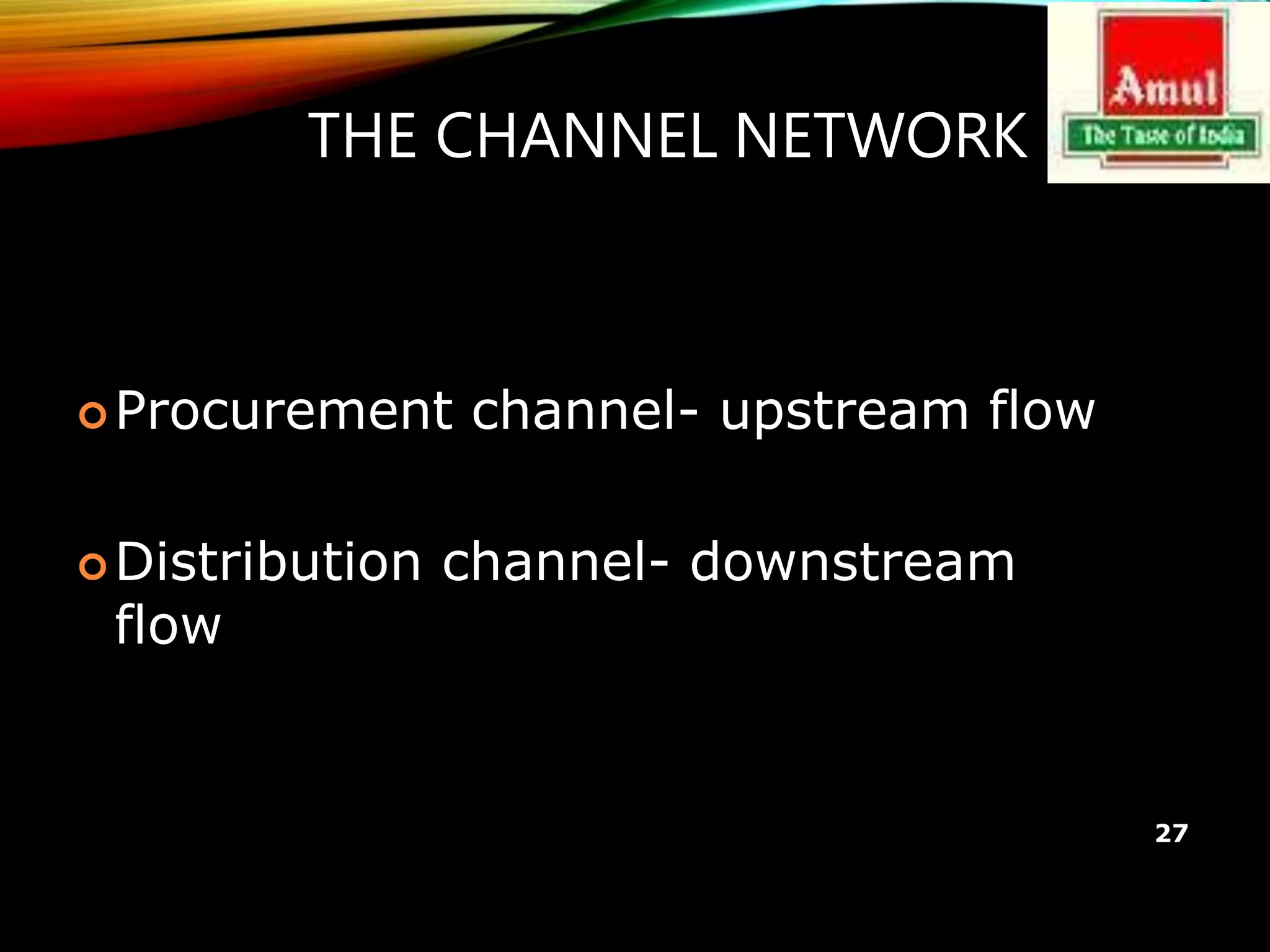 THE CHANNEL NETWORK

Amul
The Taste of India

Procurement channel- upstream flow

Distribution channel- downstream flow

27